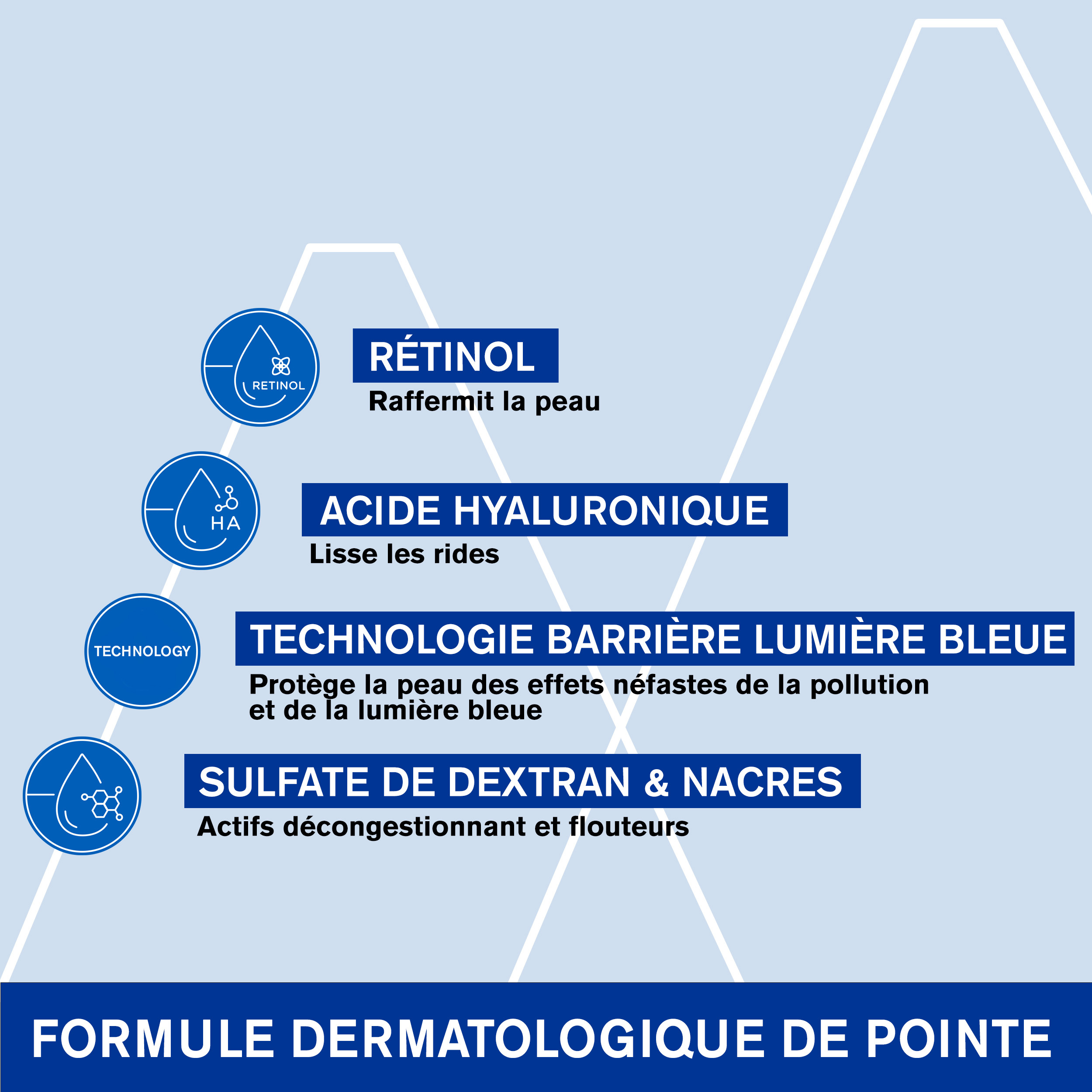 RETINOL

RÉTINOL

Raffermit la peau

HA

ACIDE HYALURONIQUE

Lisse les rides

TECHNOLOGY

TECHNOLOGIE BARRIÈRE LUMIÈRE BLEUE

Protège la peau des effets néfastes de la pollution et de la lumière bleue

SULFATE DE DEXTRAN & NACRES

Actifs décongestionnant et flouteurs

FORMULE DERMATOLOGIQUE DE POINTE